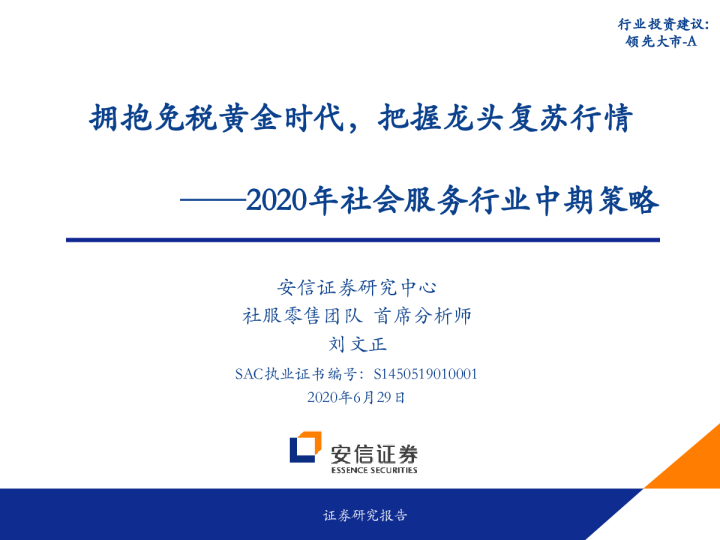 行业投资建议:
领先大市-A

拥抱免税黄金时代，把握龙头复苏行情

——2020年社会服务行业中期策略

安信证券研究中心
社服零售团队 首席分析师
刘文正
SAC执业证书编号：S1450519010001
2020年6月29日

安信证券
ESSENCE SECURITIES

证券研究报告